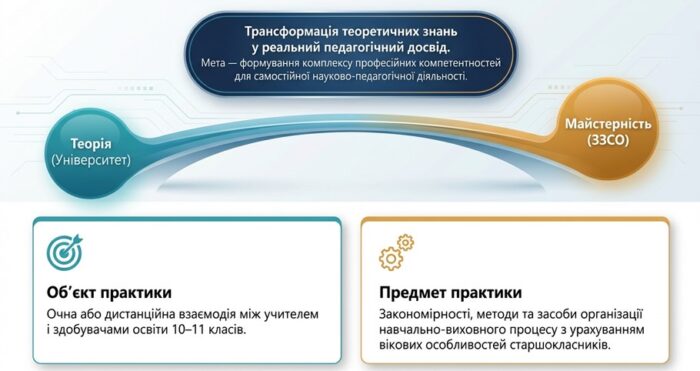 Трансформація теоретичних знань у реальний педагогічний досвід.
Мета — формування комплексу професійних компетентностей для самостійної науково-педагогічної діяльності.

Теорія
(Університет)

Майстерність
(ЗЗСО)

Об'єкт практики
Очна або дистанційна взаємодія між учителем і здобувачами освіти 10–11 класів.

Предмет практики
Закономірності, методи та засоби організації навчально-виховного процесу з урахуванням вікових особливостей старшокласників.